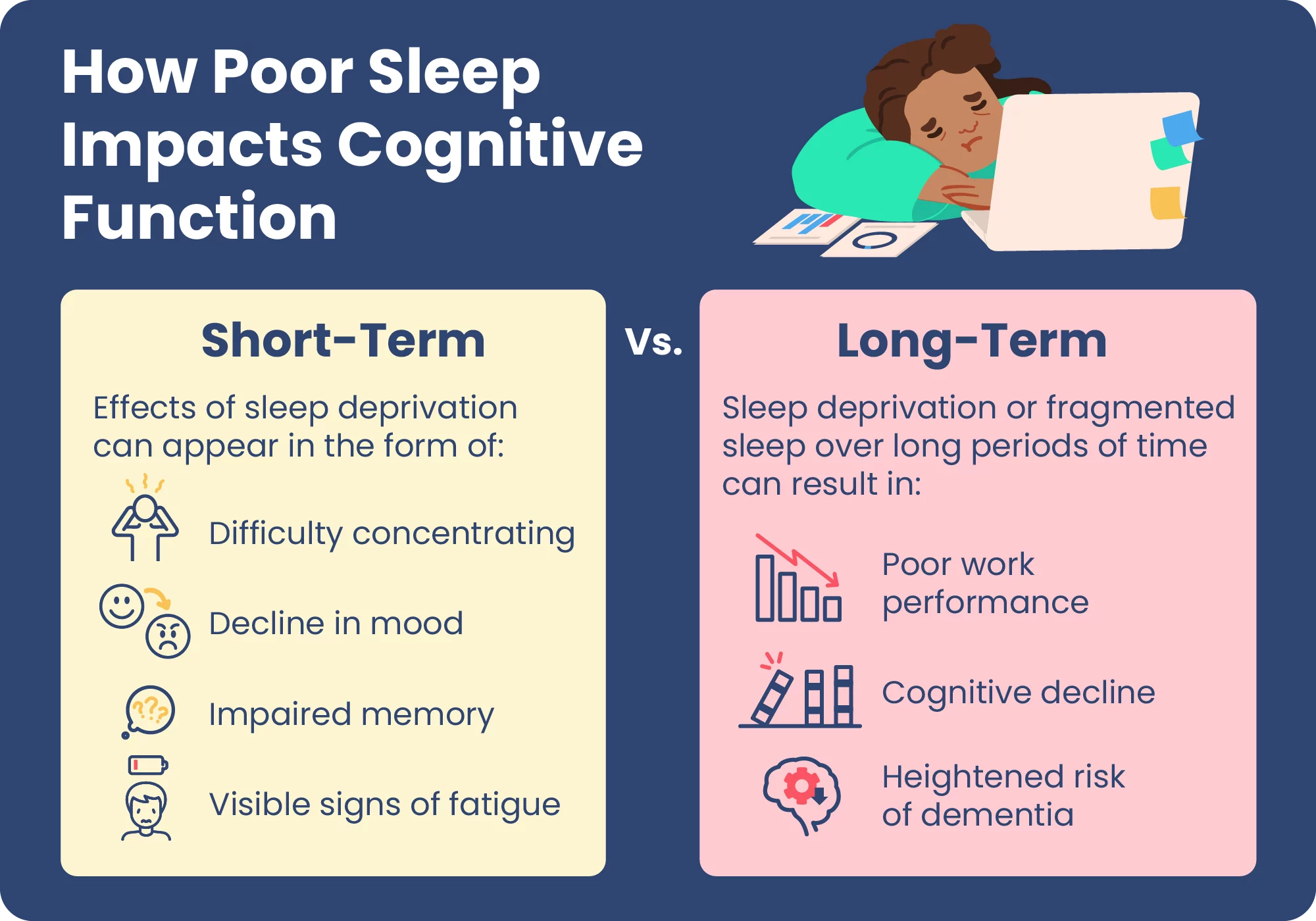 How Poor Sleep Impacts Cognitive Function

Short-Term

Effects of sleep deprivation can appear in the form of:

Difficulty concentrating

Decline in mood

Impaired memory

Visible signs of fatigue

Vs.

Long-Term

Sleep deprivation or fragmented sleep over long periods of time can result in:

Poor work performance

Cognitive decline

Heightened risk of dementia